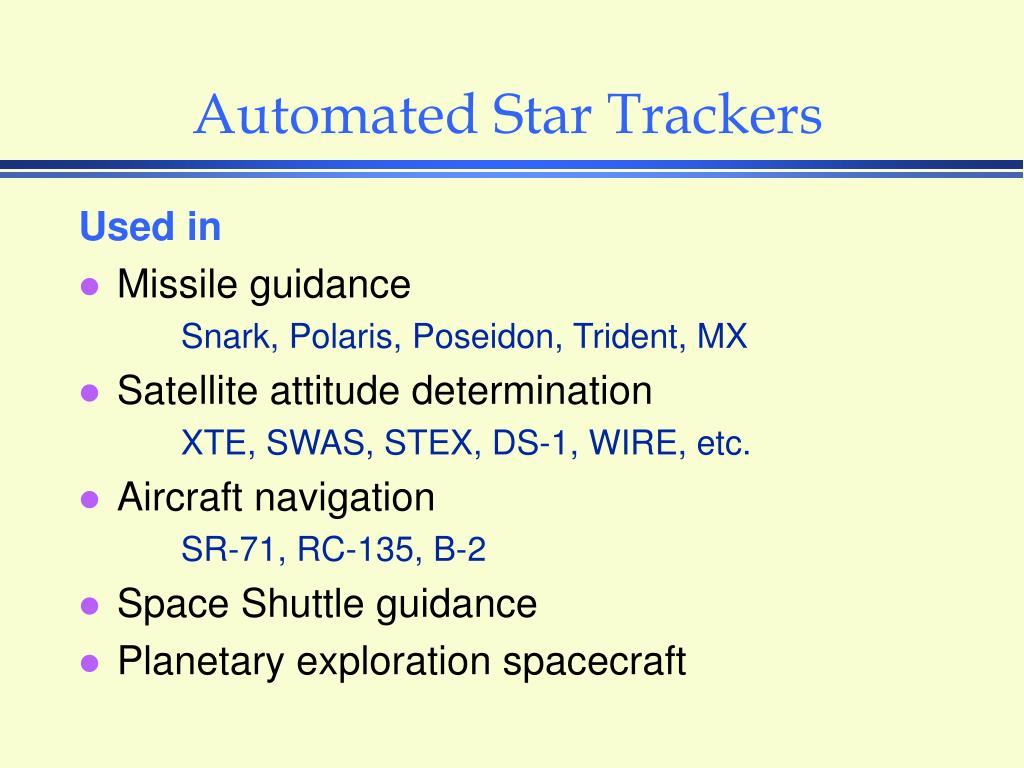 Automated Star Trackers

Used in

- Missile guidance
  Snark, Polaris, Poseidon, Trident, MX
- Satellite attitude determination
  XTE, SWAS, STEX, DS-1, WIRE, etc.
- Aircraft navigation
  SR-71, RC-135, B-2
- Space Shuttle guidance
- Planetary exploration spacecraft